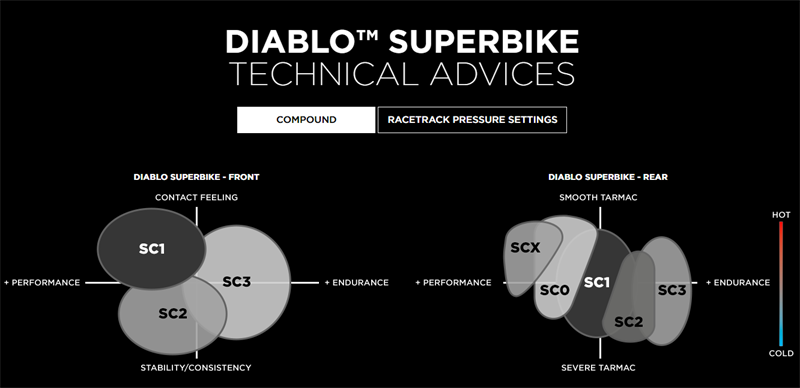 DIABLO™ SUPERBIKE
TECHNICAL ADVICES

COMPOUND

RACETRACK PRESSURE SETTINGS

DIABLO SUPERBIKE - FRONT

CONTACT FEELING

+ PERFORMANCE

+ ENDURANCE

STABILITY/CONSISTENCY

SC1

SC2

SC3

DIABLO SUPERBIKE - REAR

SMOOTH TARMAC

+ PERFORMANCE

+ ENDURANCE

SEVERE TARMAC

SCX

SC0

SC1

SC2

SC3

HOT

COLD